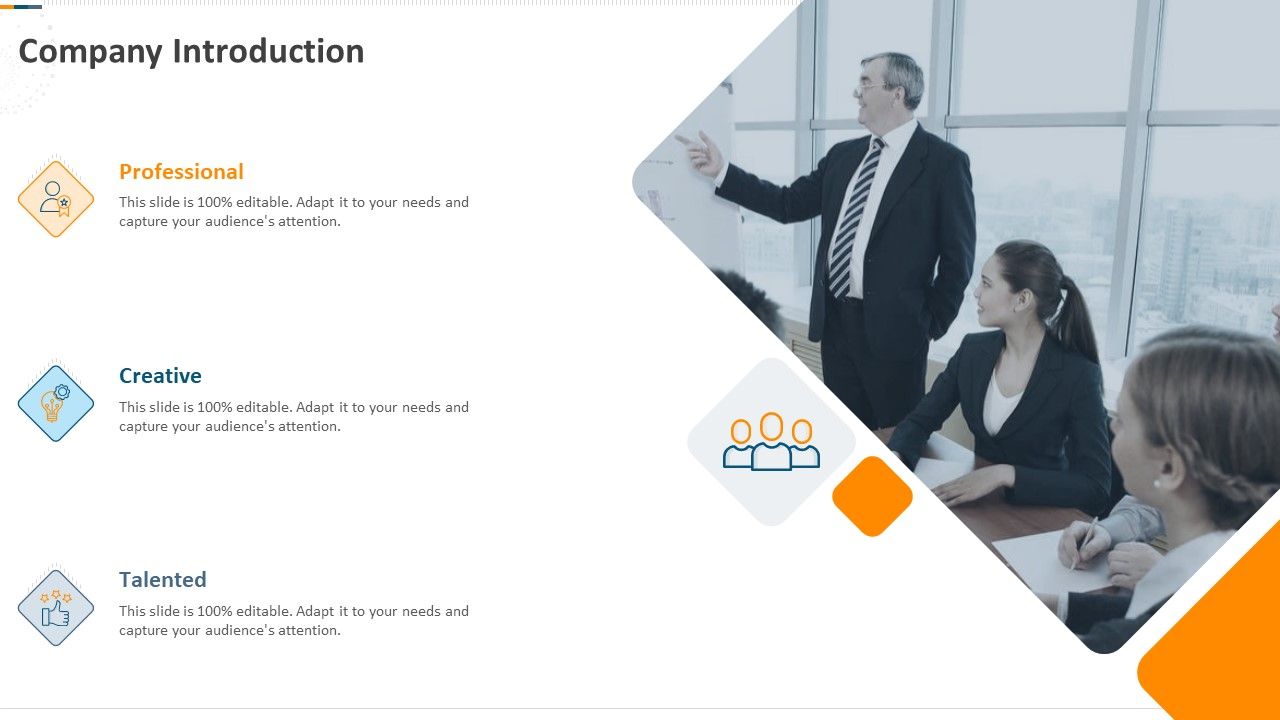 Company Introduction

Professional

This slide is 100% editable. Adapt it to your needs and capture your audience's attention.

Creative

This slide is 100% editable. Adapt it to your needs and capture your audience's attention.

Talented

This slide is 100% editable. Adapt it to your needs and capture your audience's attention.